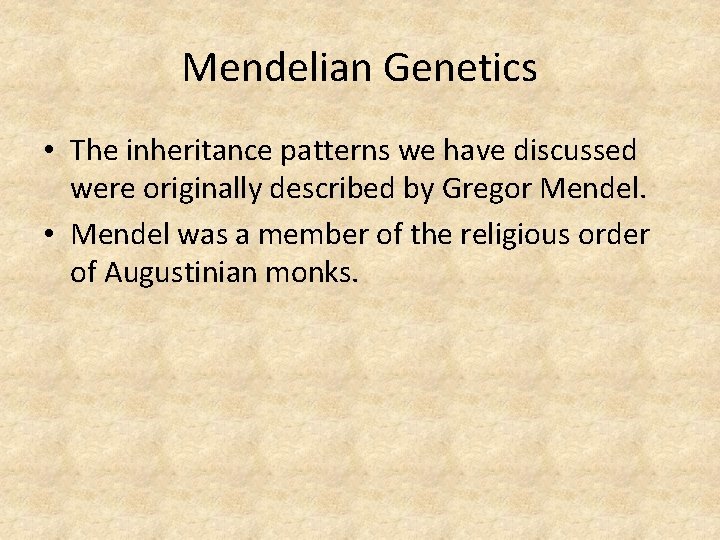 Mendelian Genetics

• The inheritance patterns we have discussed were originally described by Gregor Mendel.
• Mendel was a member of the religious order of Augustinian monks.